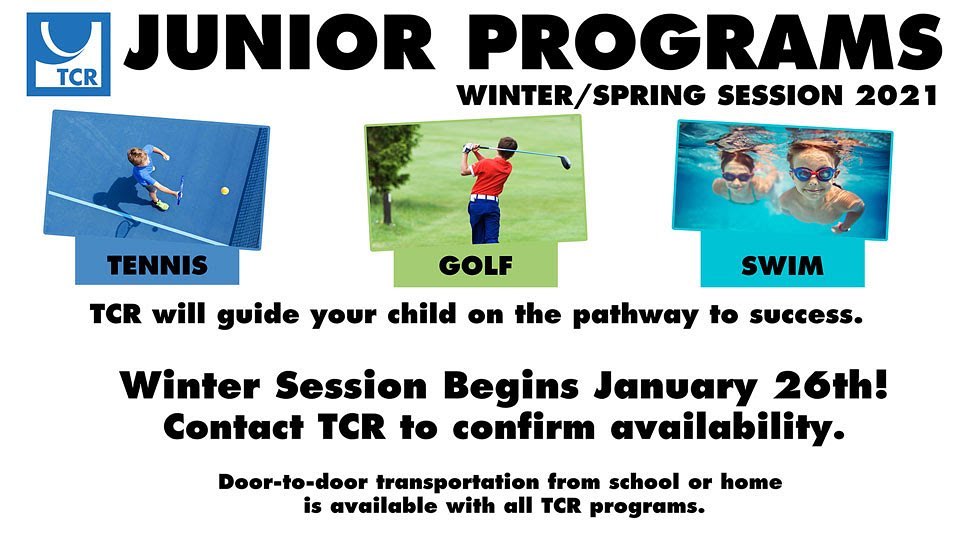 TCR

JUNIOR PROGRAMS

WINTER/SPRING SESSION 2021

TENNIS

GOLF

SWIM

TCR will guide your child on the pathway to success.

Winter Session Begins January 26th!
Contact TCR to confirm availability.

Door-to-door transportation from school or home is available with all TCR programs.